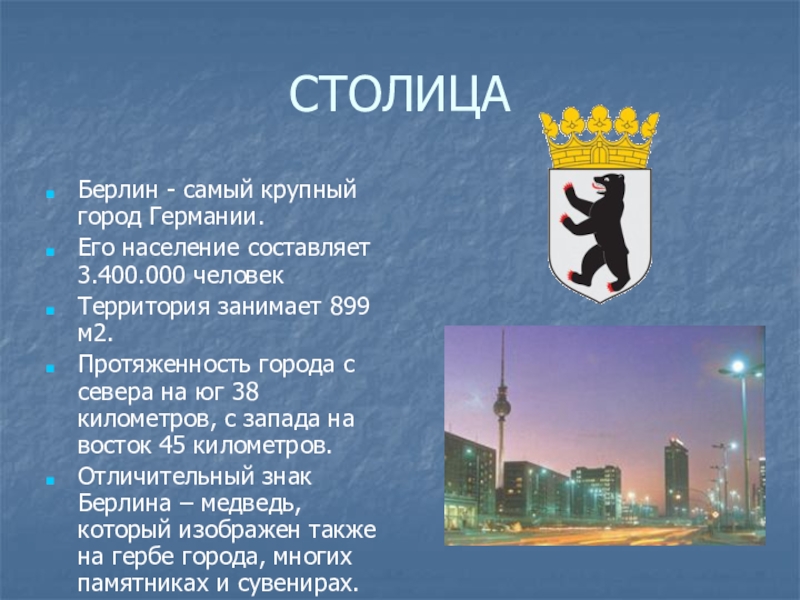 СТОЛИЦА

Берлин - самый крупный город Германии.

Его население составляет 3.400.000 человек

Территория занимает 899 м2.

Протяженность города с севера на юг 38 километров, с запада на восток 45 километров.

Отличительный знак Берлина – медведь, который изображен также на гербе города, многих памятниках и сувенирах.